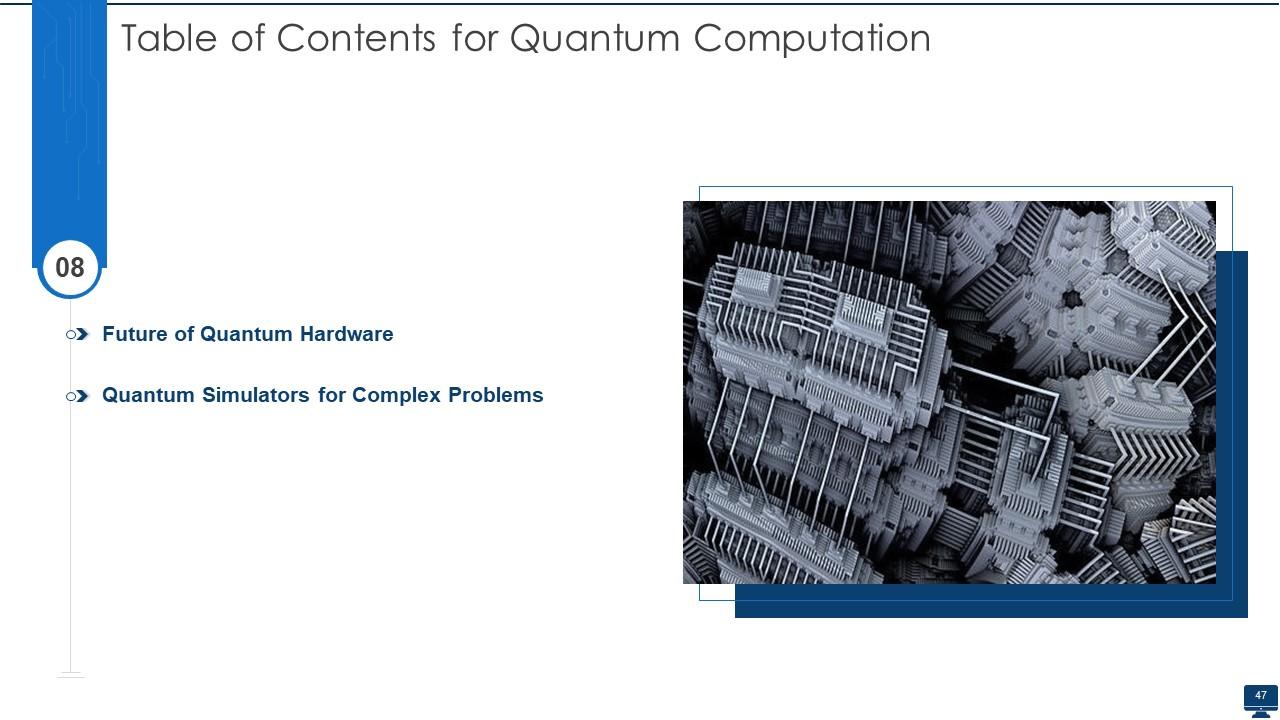 Table of Contents for Quantum Computation

08

Future of Quantum Hardware

Quantum Simulators for Complex Problems

47